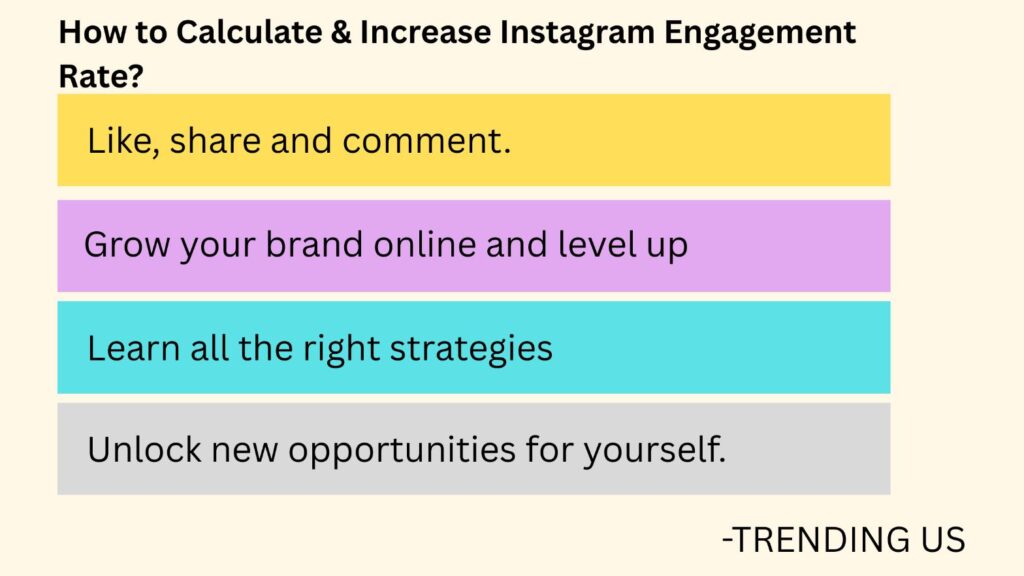 How to Calculate & Increase Instagram Engagement Rate?

Like, share and comment.

Grow your brand online and level up

Learn all the right strategies

Unlock new opportunities for yourself.

-TRENDING US